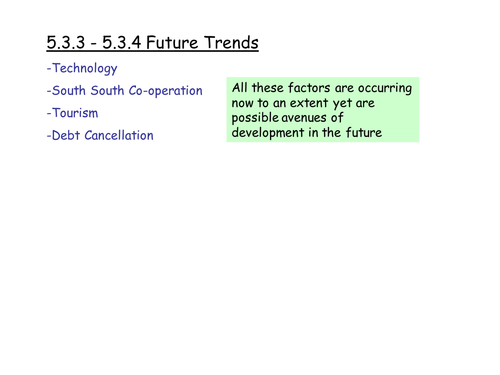 5.3.3 - 5.3.4 Future Trends

-Technology

-South South Co-operation

-Tourism

-Debt Cancellation

All these factors are occurring now to an extent yet are possible avenues of development in the future